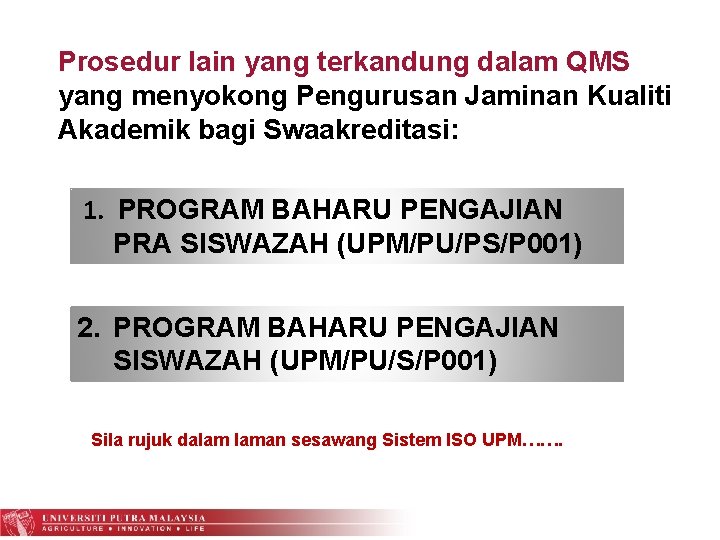 Prosedur lain yang terkandung dalam QMS yang menyokong Pengurusan Jaminan Kualiti Akademik bagi Swaakreditasi:

1. PROGRAM BAHARU PENGAJIAN PRA SISWAZAH (UPM/PU/PS/P001)

2. PROGRAM BAHARU PENGAJIAN SISWAZAH (UPM/PU/S/P001)

Sila rujuk dalam laman sesawang Sistem ISO UPM…….

UNIVERSITI PUTRA MALAYSIA
AGRICULTURE • INNOVATION • LIFE